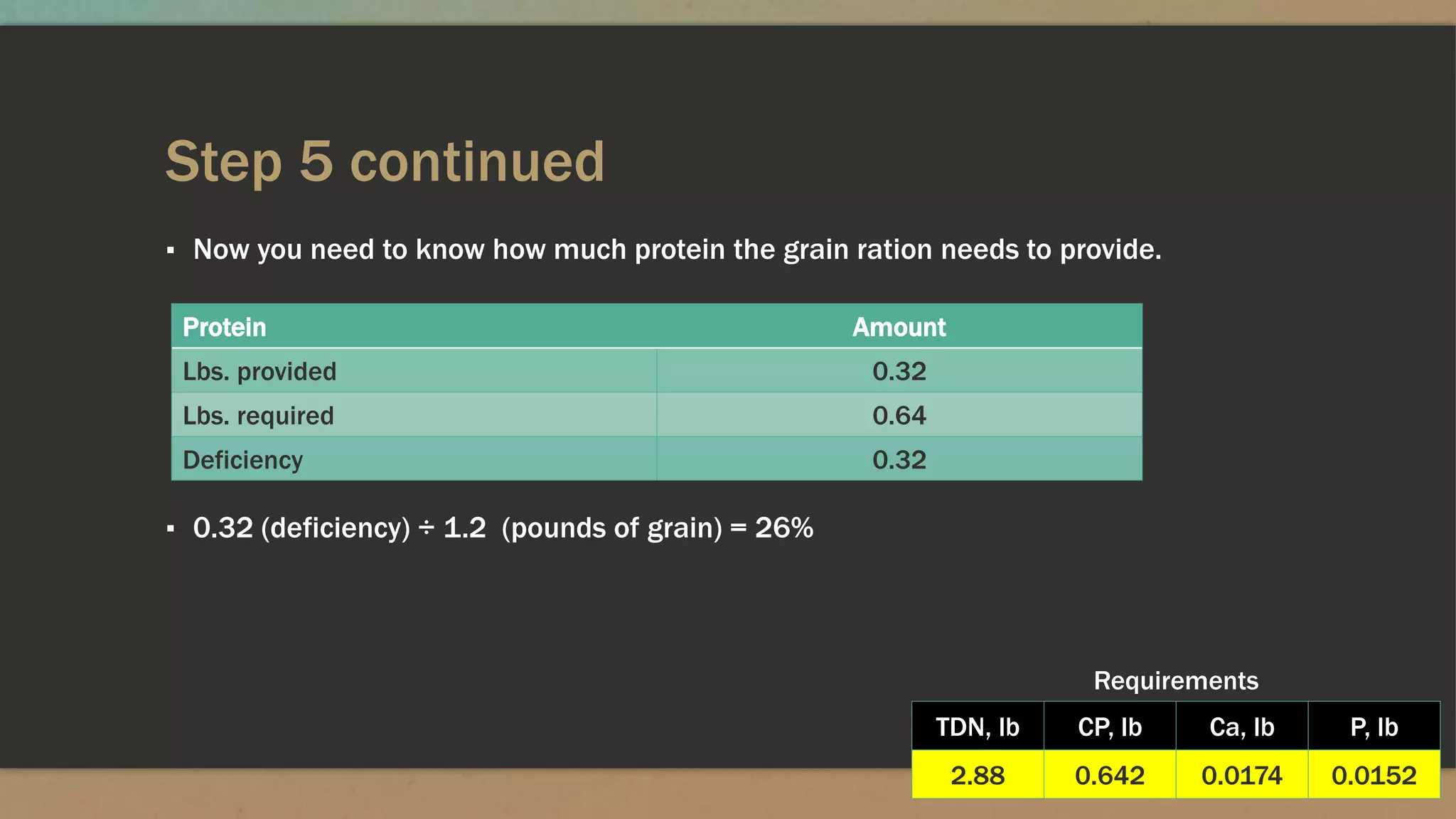 Step 5 continued

▪ Now you need to know how much protein the grain ration needs to provide.

| Protein | Amount |
|---|---|
| Lbs. provided | 0.32 |
| Lbs. required | 0.64 |
| Deficiency | 0.32 |

▪ 0.32 (deficiency) ÷ 1.2 (pounds of grain) = 26%

Requirements

| TDN, lb | CP, lb | Ca, lb | P, lb |
|---|---|---|---|
| 2.88 | 0.642 | 0.0174 | 0.0152 |